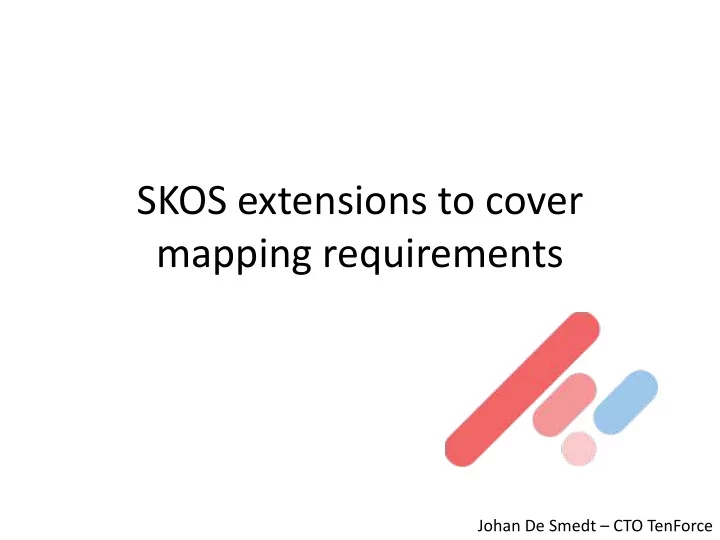 SKOS extensions to cover mapping requirements

Johan De Smedt – CTO TenForce